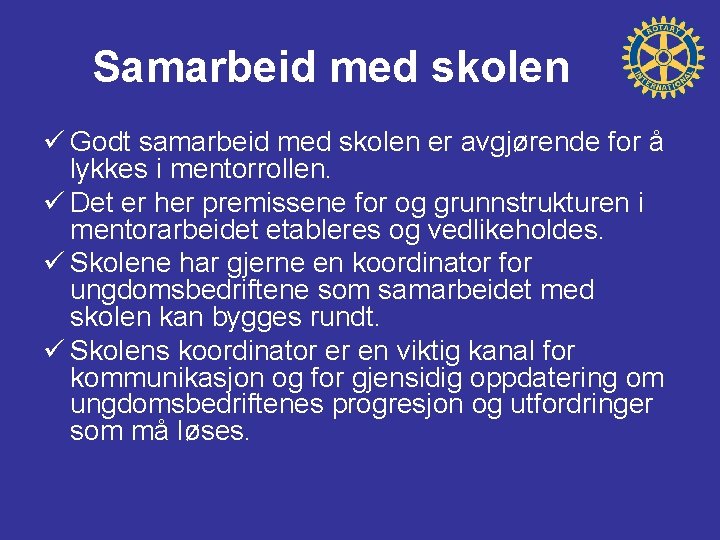 Samarbeid med skolen

ROTARY INTERNATIONAL

✓ Godt samarbeid med skolen er avgjørende for å lykkes i mentorrollen.
✓ Det er her premissene for og grunnstrukturen i mentorarbeidet etableres og vedlikeholdes.
✓ Skolene har gjerne en koordinator for ungdomsbedriftene som samarbeidet med skolen kan bygges rundt.
✓ Skolens koordinator er en viktig kanal for kommunikasjon og for gjensidig oppdatering om ungdomsbedriftenes progresjon og utfordringer som må løses.